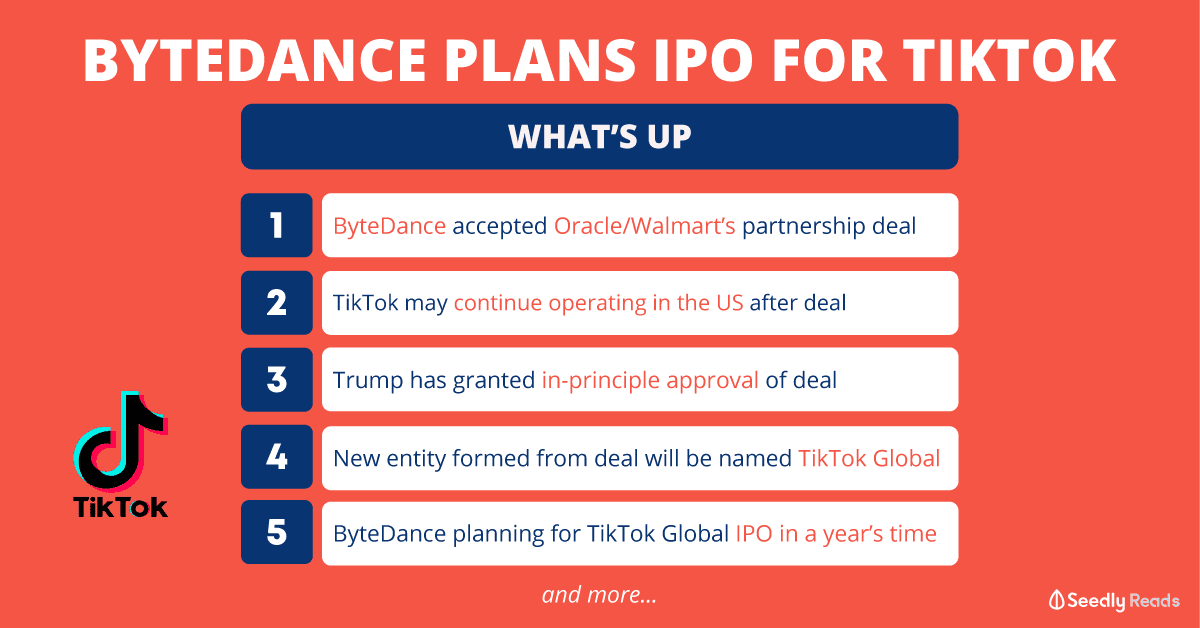 BYTEDANCE PLANS IPO FOR TIKTOK

WHAT'S UP

1 ByteDance accepted Oracle/Walmart's partnership deal

2 TikTok may continue operating in the US after deal

3 Trump has granted in-principle approval of deal

4 New entity formed from deal will be named TikTok Global

5 ByteDance planning for TikTok Global IPO in a year's time

TikTok

and more...

Seedly Reads